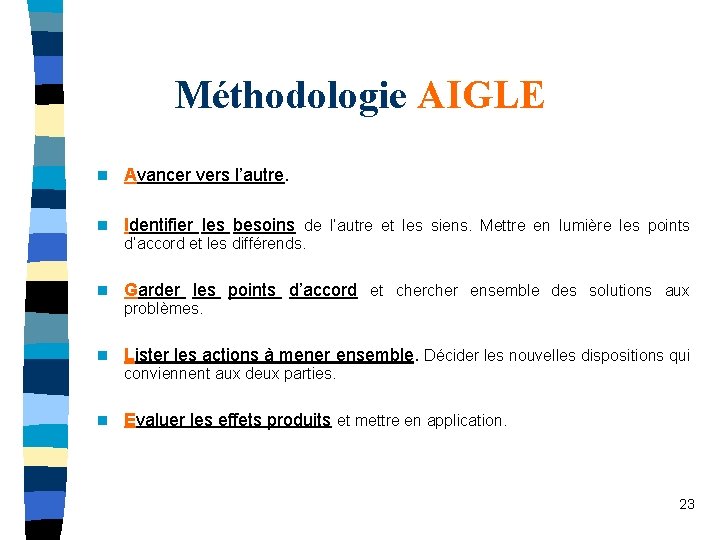 Méthodologie AIGLE

Avancer vers l'autre.

Identifier les besoins de l'autre et les siens. Mettre en lumière les points d'accord et les différends.

Garder les points d'accord et chercher ensemble des solutions aux problèmes.

Lister les actions à mener ensemble. Décider les nouvelles dispositions qui conviennent aux deux parties.

Evaluer les effets produits et mettre en application.

23